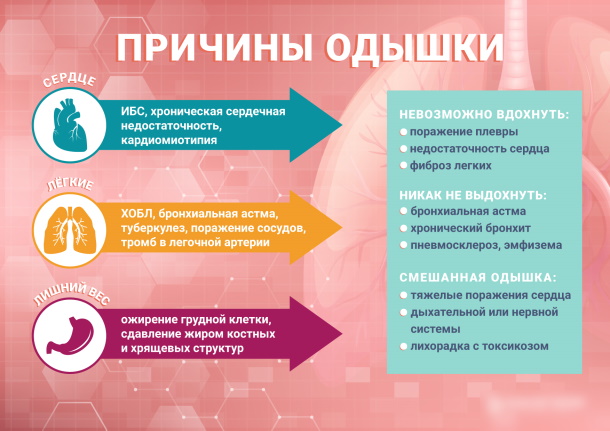 ПРИЧИНЫ ОДЫШКИ

СЕРДЦЕ

ИБС, хроническая сердечная недостаточность, кардиомиотипия

ЛЁГКИЕ

ХОБЛ, бронхиальная астма, туберкулез, поражение сосудов, тромб в легочной артерии

ЛИШНИЙ ВЕС

ожирение грудной клетки, сдавление жиром костных и хрящевых структур

НЕВОЗМОЖНО ВДОХНУТЬ:
поражение плевры
недостаточность сердца
фиброз легких

НИКАК НЕ ВЫДОХНУТЬ:
бронхиальная астма
хронический бронхит
пневмосклероз, эмфизема

СМЕШАННАЯ ОДЫШКА:
тяжелые поражения сердца
дыхательной или нервной системы
лихорадка с токсикозом